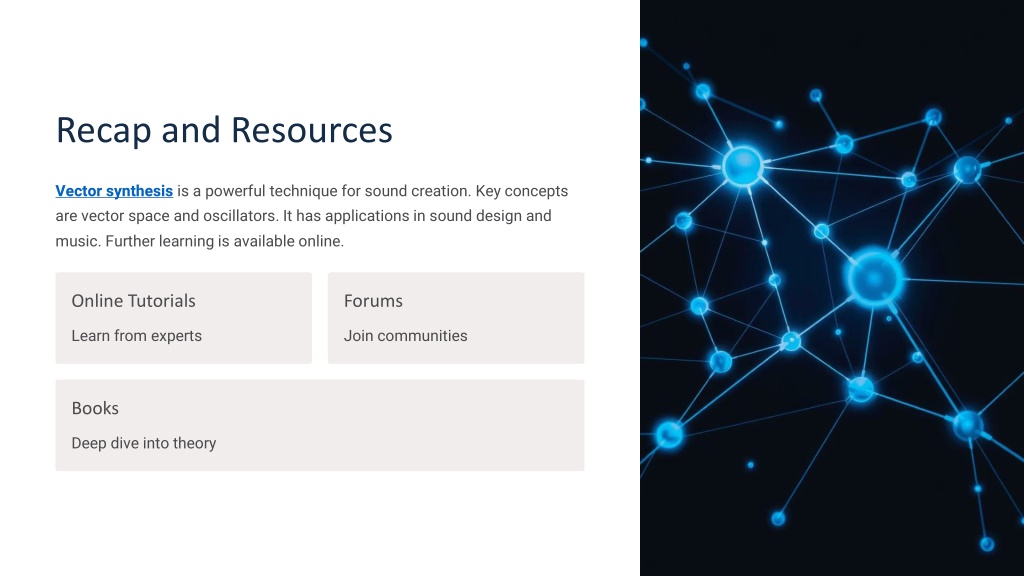 Recap and Resources

Vector synthesis is a powerful technique for sound creation. Key concepts are vector space and oscillators. It has applications in sound design and music. Further learning is available online.

Online Tutorials

Learn from experts

Forums

Join communities

Books

Deep dive into theory